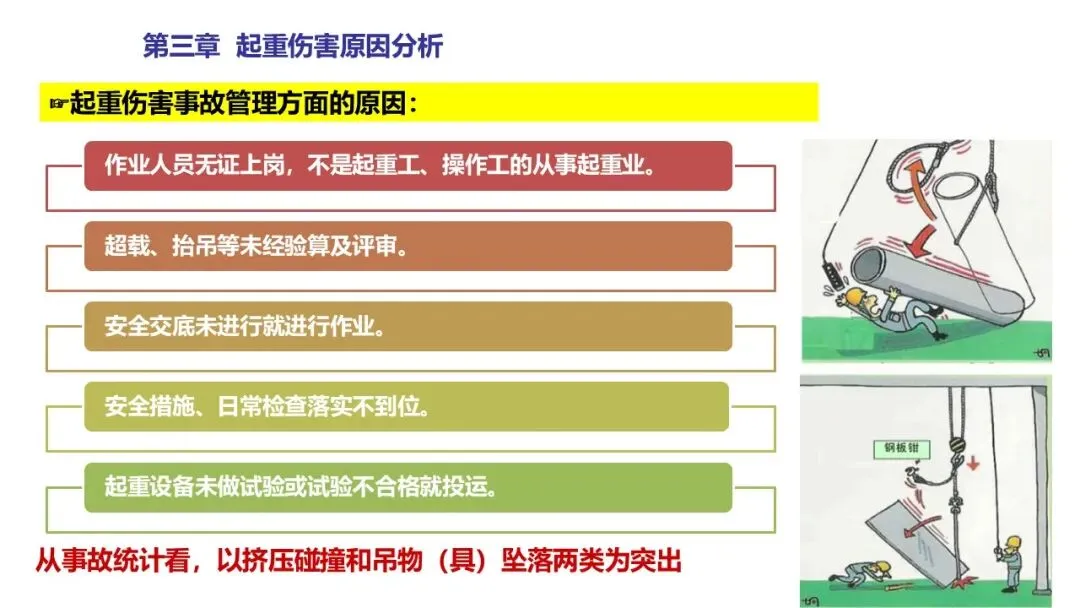 第三章　起重伤害原因分析

☞起重伤害事故管理方面的原因：

作业人员无证上岗，不是起重工、操作工的从事起重业。

超载、抬吊等未经验算及评审。

安全交底未进行就进行作业。

安全措施、日常检查落实不到位。

起重设备未做试验或试验不合格就投运。

从事故统计看，以挤压碰撞和吊物（具）坠落两类为突出

钢板钳